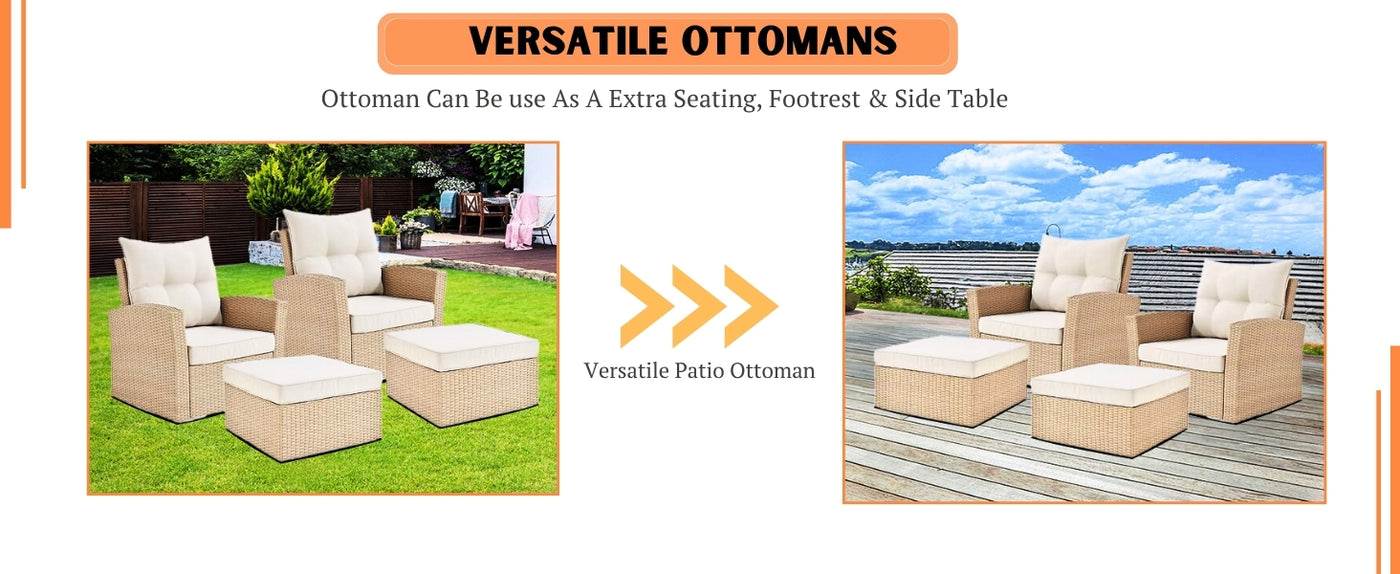 VERSATILE OTTOMANS

Ottoman Can Be use As A Extra Seating, Footrest & Side Table

Versatile Patio Ottoman